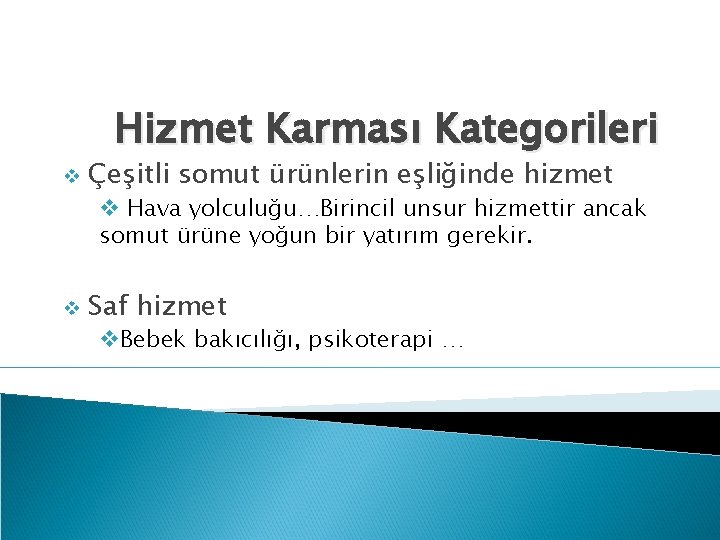 Hizmet Karması Kategorileri

❖ Çeşitli somut ürünlerin eşliğinde hizmet

❖ Hava yolculuğu…Birincil unsur hizmettir ancak somut ürüne yoğun bir yatırım gerekir.

❖ Saf hizmet

❖Bebek bakıcılığı, psikoterapi …